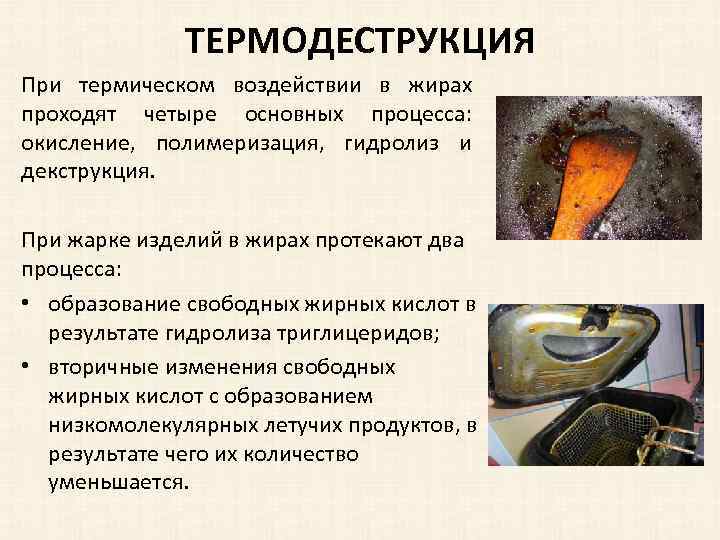 ТЕРМОДЕСТРУКЦИЯ

При термическом воздействии в жирах проходят четыре основных процесса: окисление, полимеризация, гидролиз и декструкция.

При жарке изделий в жирах протекают два процесса:

• образование свободных жирных кислот в результате гидролиза триглицеридов;
• вторичные изменения свободных жирных кислот с образованием низкомолекулярных летучих продуктов, в результате чего их количество уменьшается.